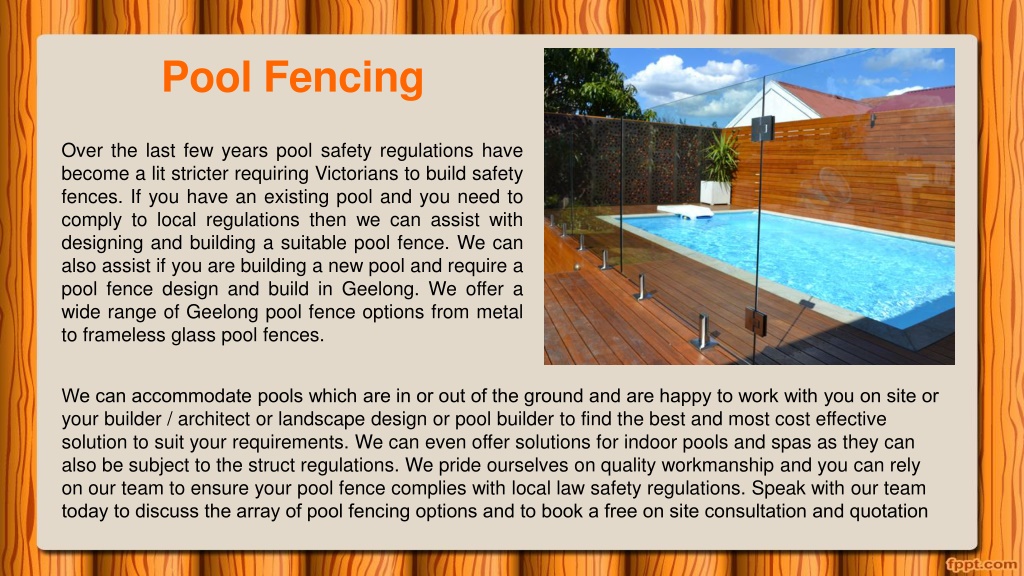 Pool Fencing

Over the last few years pool safety regulations have become a lit stricter requiring Victorians to build safety fences. If you have an existing pool and you need to comply to local regulations then we can assist with designing and building a suitable pool fence. We can also assist if you are building a new pool and require a pool fence design and build in Geelong. We offer a wide range of Geelong pool fence options from metal to frameless glass pool fences.

We can accommodate pools which are in or out of the ground and are happy to work with you on site or your builder / architect or landscape design or pool builder to find the best and most cost effective solution to suit your requirements. We can even offer solutions for indoor pools and spas as they can also be subject to the struct regulations. We pride ourselves on quality workmanship and you can rely on our team to ensure your pool fence complies with local law safety regulations. Speak with our team today to discuss the array of pool fencing options and to book a free on site consultation and quotation

fppt.com